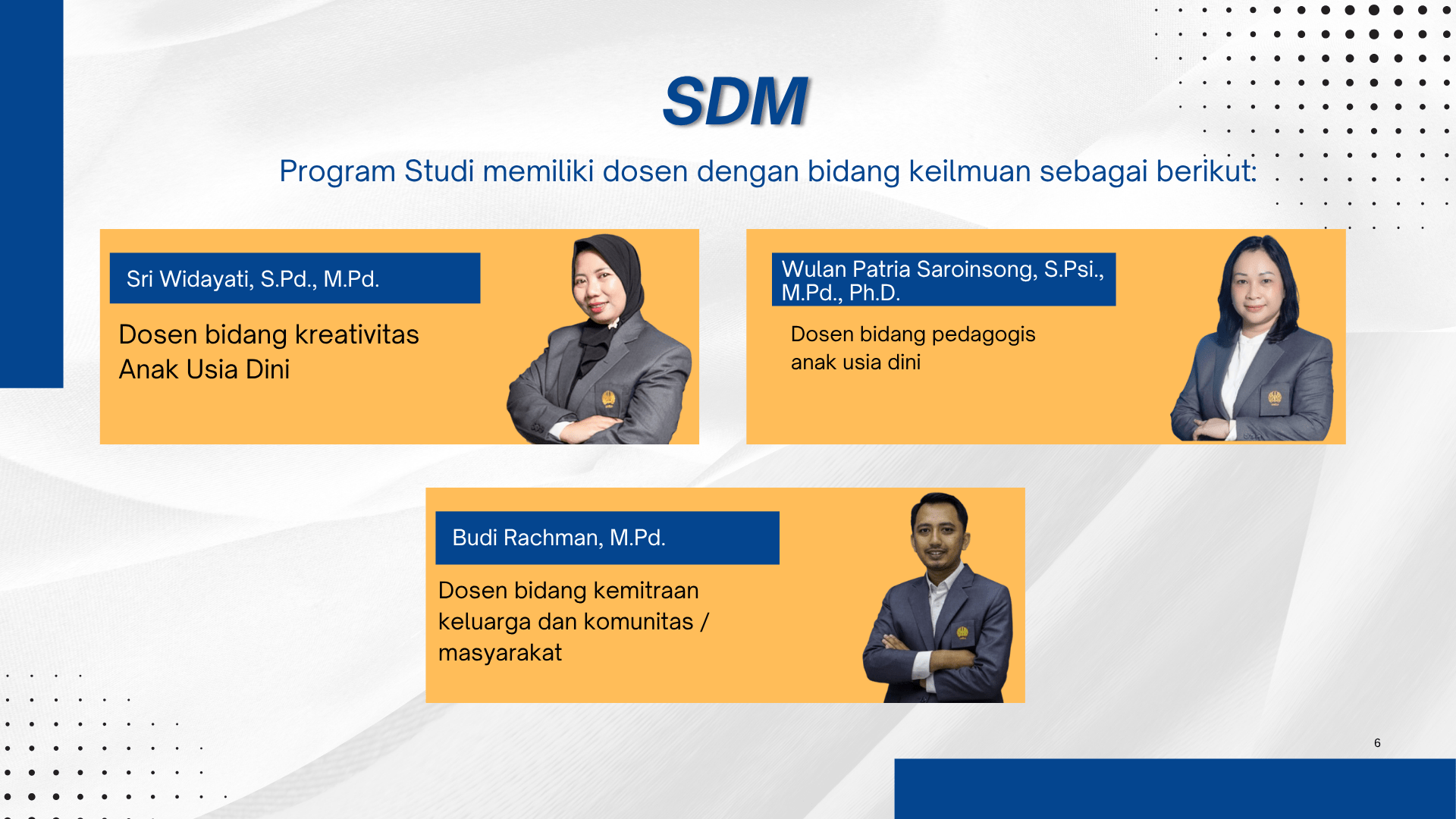 SDM

Program Studi memiliki dosen dengan bidang keilmuan sebagai berikut:

Sri Widayati, S.Pd., M.Pd.

Dosen bidang kreativitas Anak Usia Dini

Wulan Patria Saroinsong, S.Psi., M.Pd., Ph.D.

Dosen bidang pedagogis anak usia dini

Budi Rachman, M.Pd.

Dosen bidang kemitraan keluarga dan komunitas / masyarakat

6